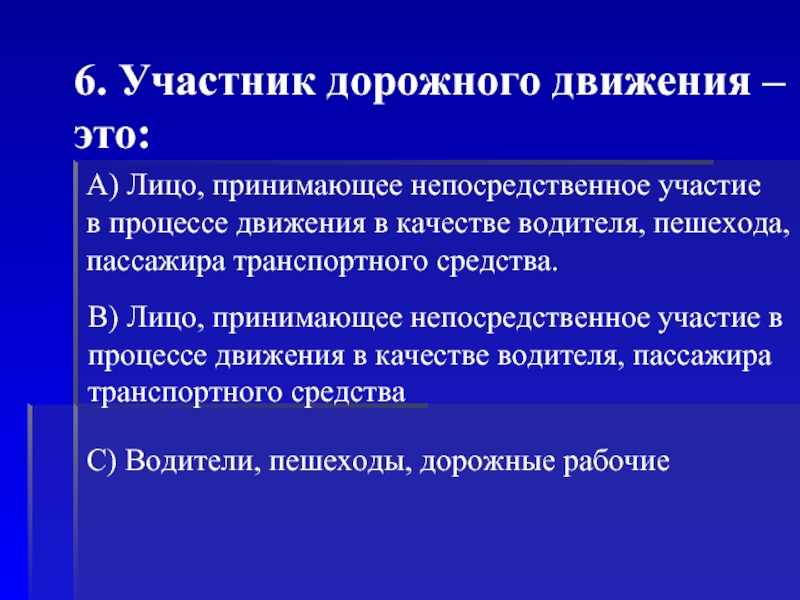 6. Участник дорожного движения – это:

А) Лицо, принимающее непосредственное участие в процессе движения в качестве водителя, пешехода, пассажира транспортного средства.

В) Лицо, принимающее непосредственное участие в процессе движения в качестве водителя, пассажира транспортного средства

С) Водители, пешеходы, дорожные рабочие